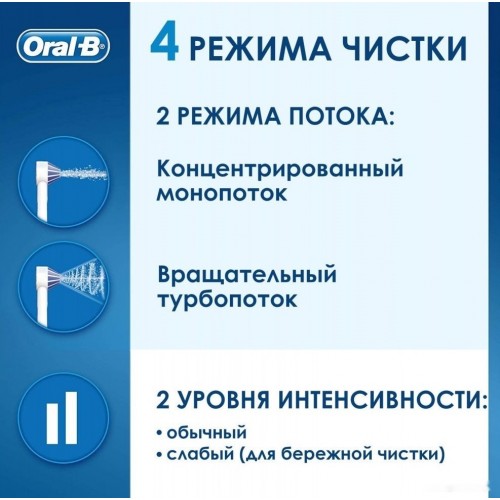 Oral-B

4 РЕЖИМА ЧИСТКИ

2 РЕЖИМА ПОТОКА:

Концентрированный монопоток

Вращательный турбопоток

2 УРОВНЯ ИНТЕНСИВНОСТИ:

• обычный
• слабый (для бережной чистки)